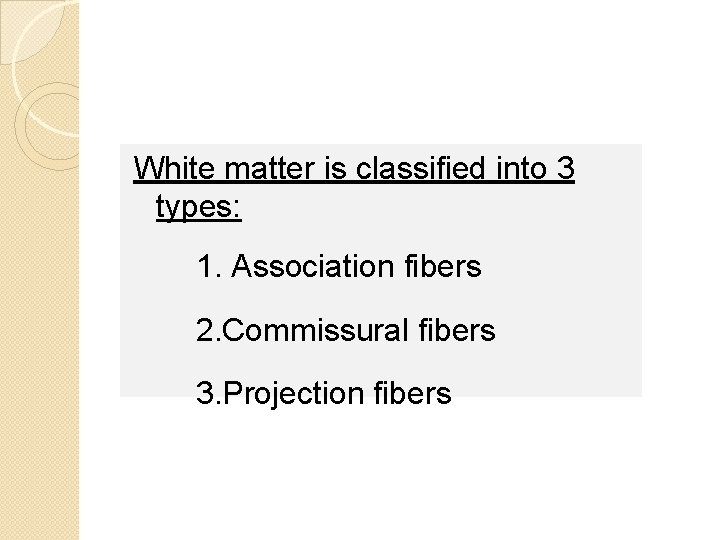 White matter is classified into 3 types:

1. Association fibers

2.Commissural fibers

3.Projection fibers